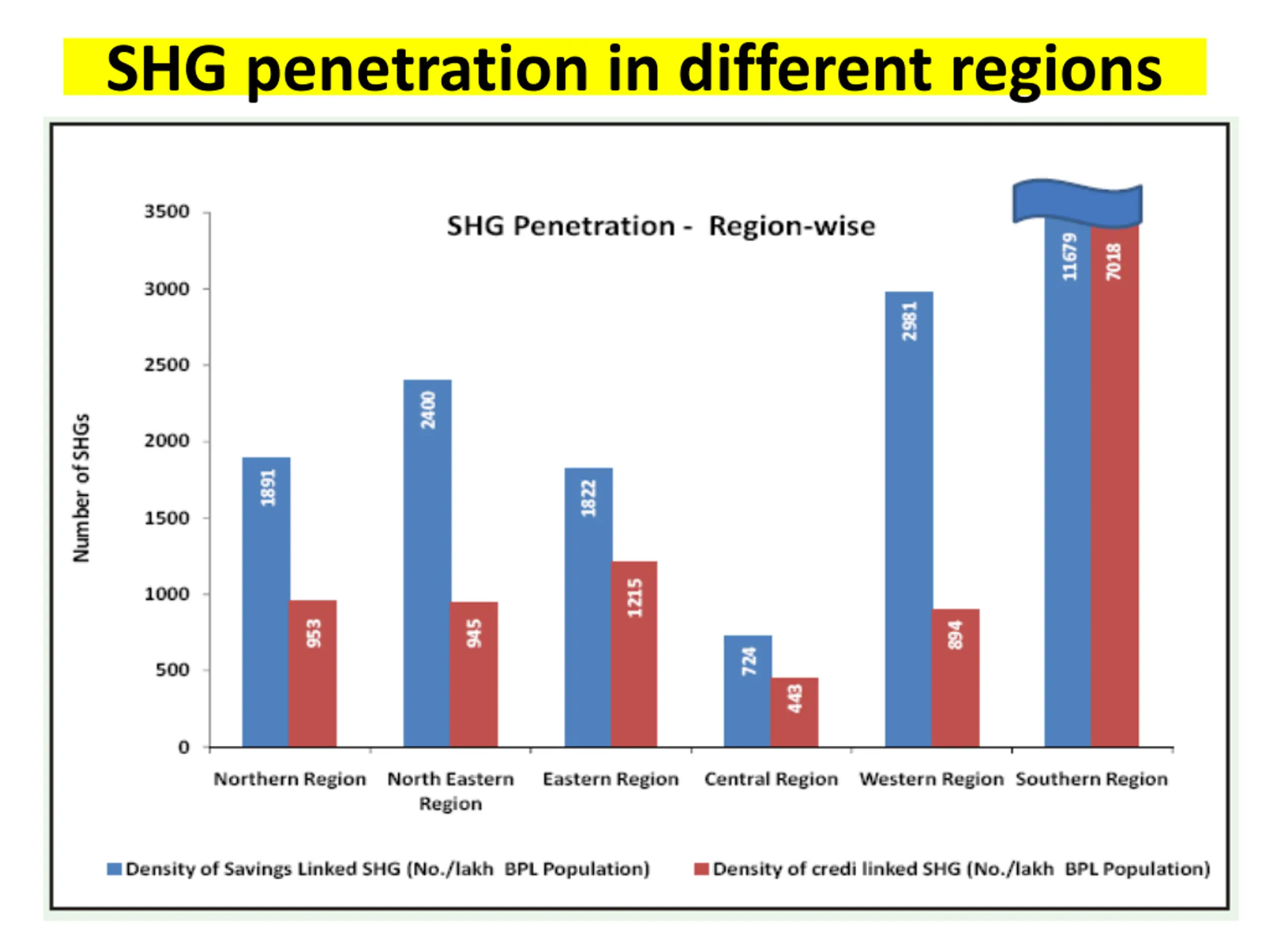 SHG penetration in different regions

SHG Penetration - Region-wise

Number of SHGs

3500
3000
2500
2000
1500
1000
500
0

1891
953
2400
945
1822
1215
724
443
2981
894
11679
7018

Northern Region
North Eastern Region
Eastern Region
Central Region
Western Region
Southern Region

Density of Savings Linked SHG (No./lakh BPL Population)
Density of credi linked SHG (No./lakh BPL Population)